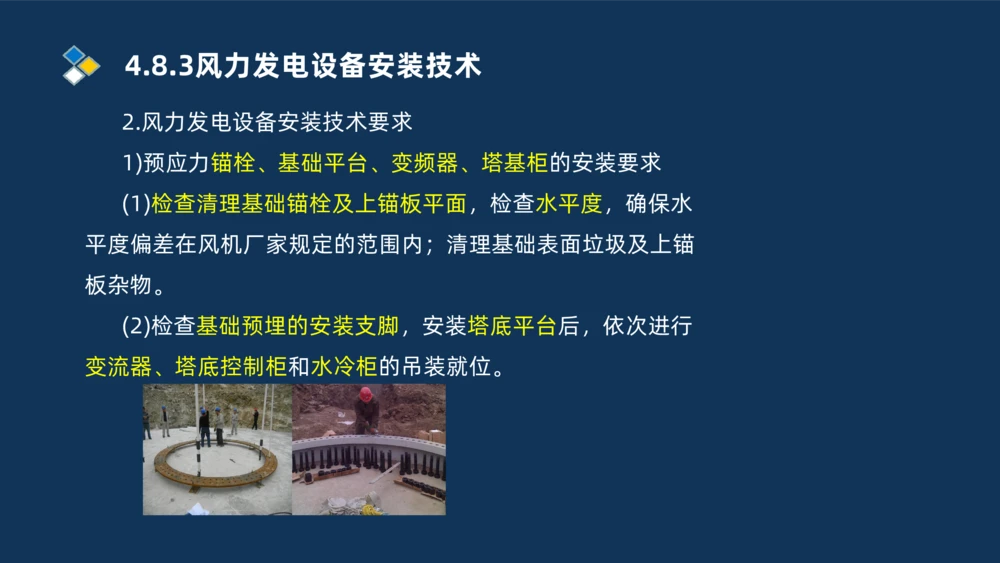 4.8.3风力发电设备安装技术

2.风力发电设备安装技术要求

1)预应力锚栓、基础平台、变频器、塔基柜的安装要求

(1)检查清理基础锚栓及上锚板平面，检查水平度，确保水平度偏差在风机厂家规定的范围内；清理基础表面垃圾及上锚板杂物。

(2)检查基础预埋的安装支脚，安装塔底平台后，依次进行变流器、塔底控制柜和水冷柜的吊装就位。